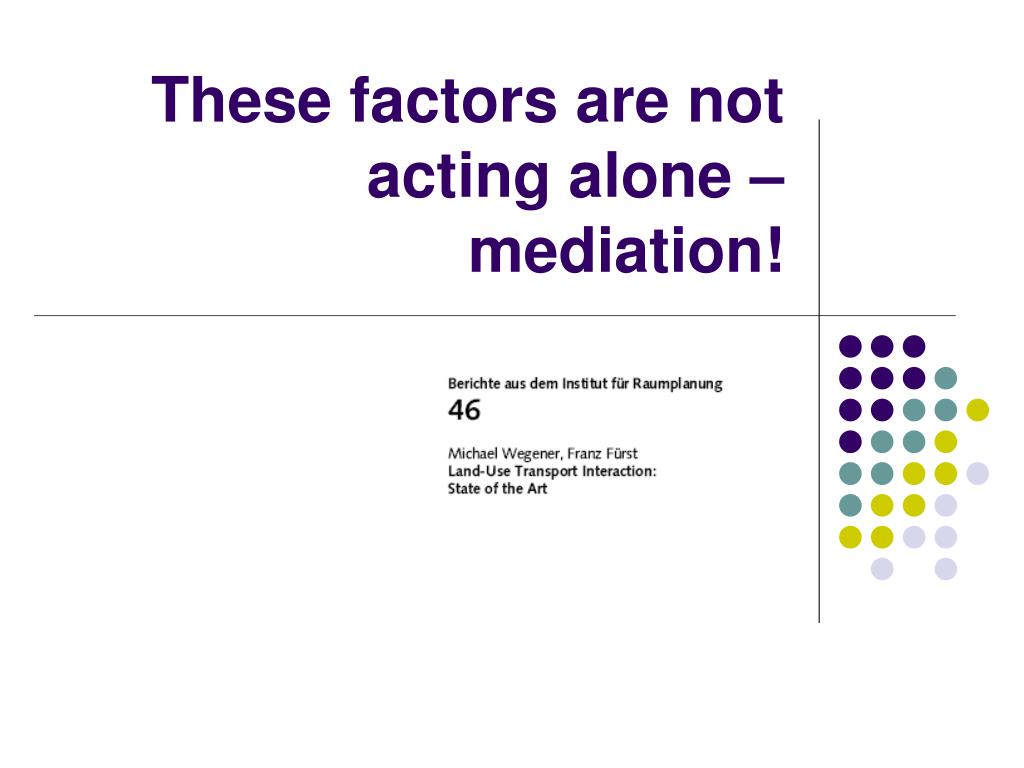 These factors are not acting alone – mediation!

Berichte aus dem Institut für Raumplanung

46

Michael Wegener, Franz Fürst
Land-Use Transport Interaction:
State of the Art